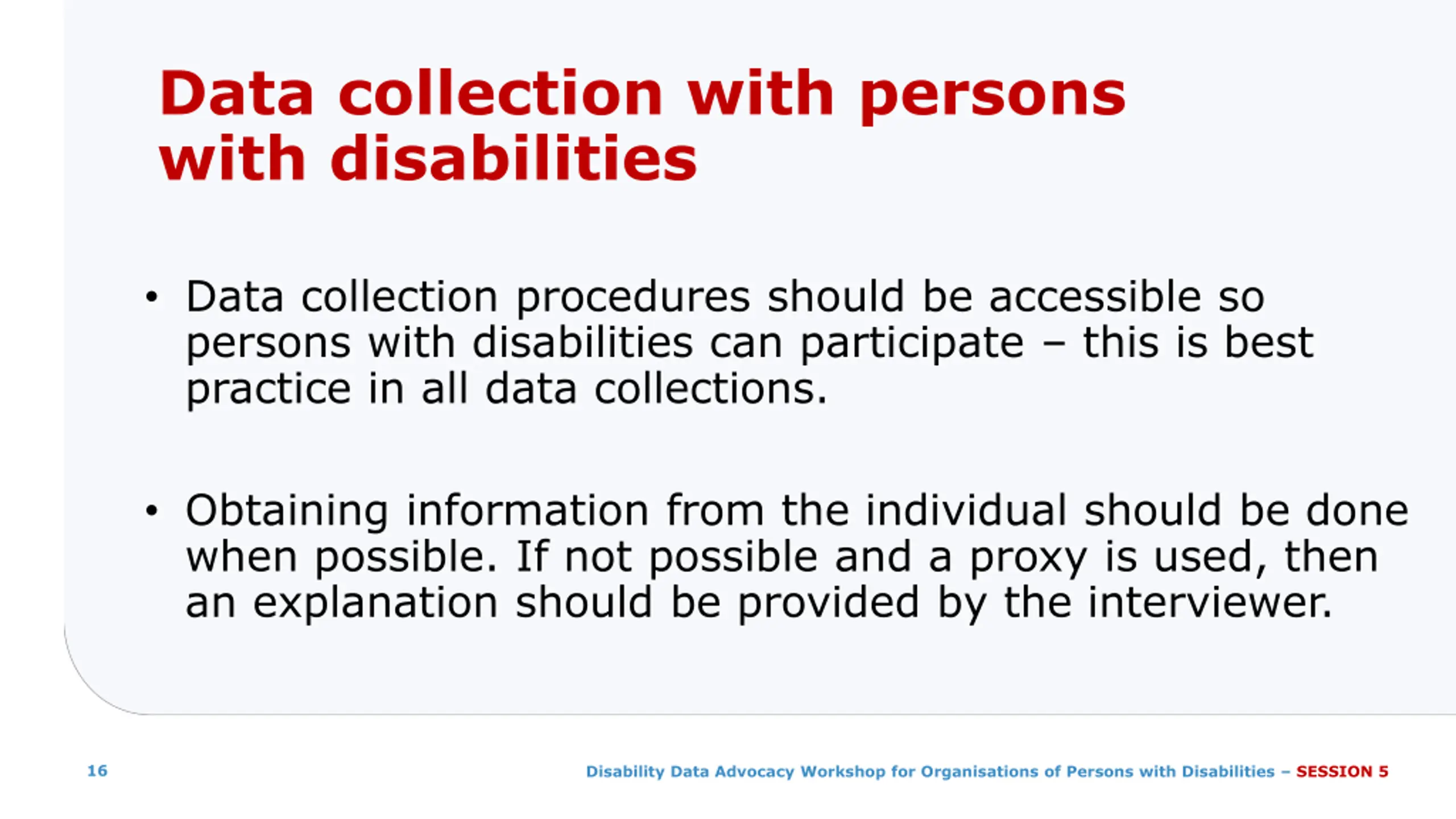 Data collection with persons with disabilities

• Data collection procedures should be accessible so persons with disabilities can participate – this is best practice in all data collections.

• Obtaining information from the individual should be done when possible. If not possible and a proxy is used, then an explanation should be provided by the interviewer.

16

Disability Data Advocacy Workshop for Organisations of Persons with Disabilities – SESSION 5